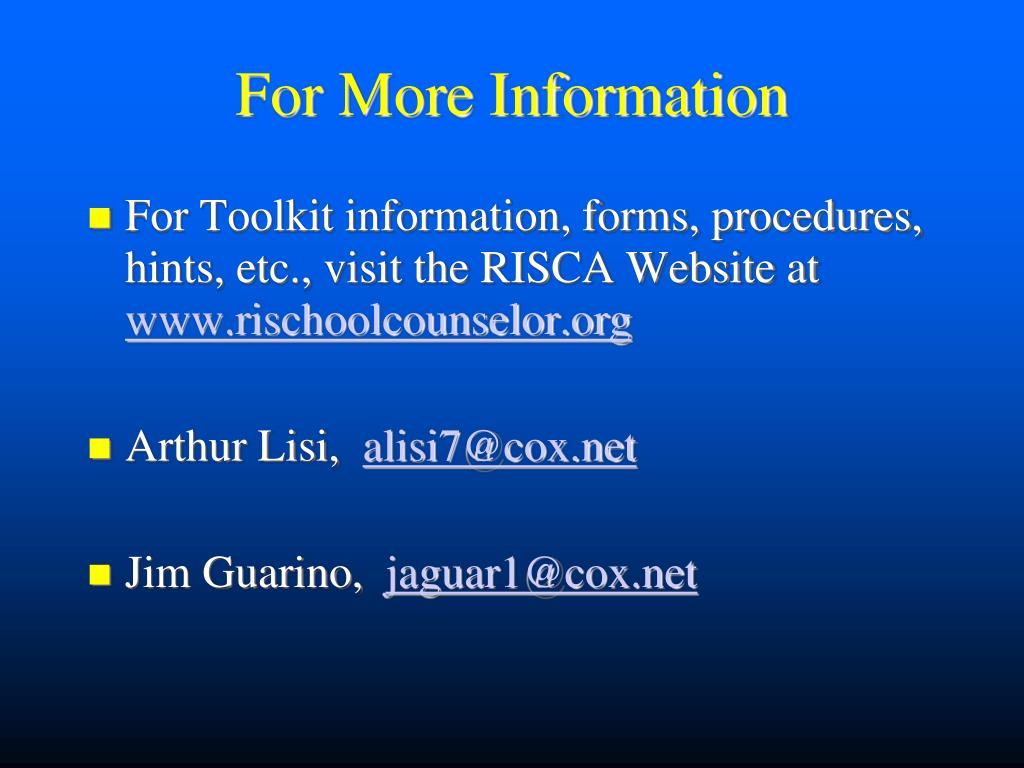 For More Information

For Toolkit information, forms, procedures, hints, etc., visit the RISCA Website at www.rischoolcounselor.org

Arthur Lisi, alisi7@cox.net

Jim Guarino, jaguar1@cox.net